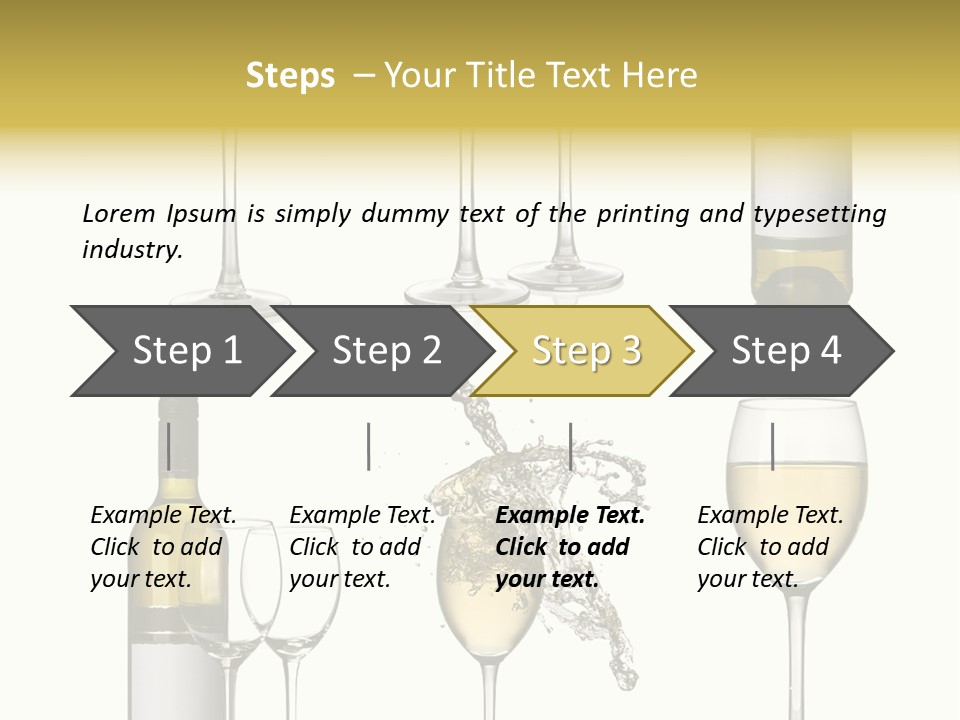 Steps – Your Title Text Here

Lorem Ipsum is simply dummy text of the printing and typesetting industry.

Step 1

Step 2

Step 3

Step 4

Example Text. Click to add your text.

Example Text. Click to add your text.

Example Text. Click to add your text.

Example Text. Click to add your text.